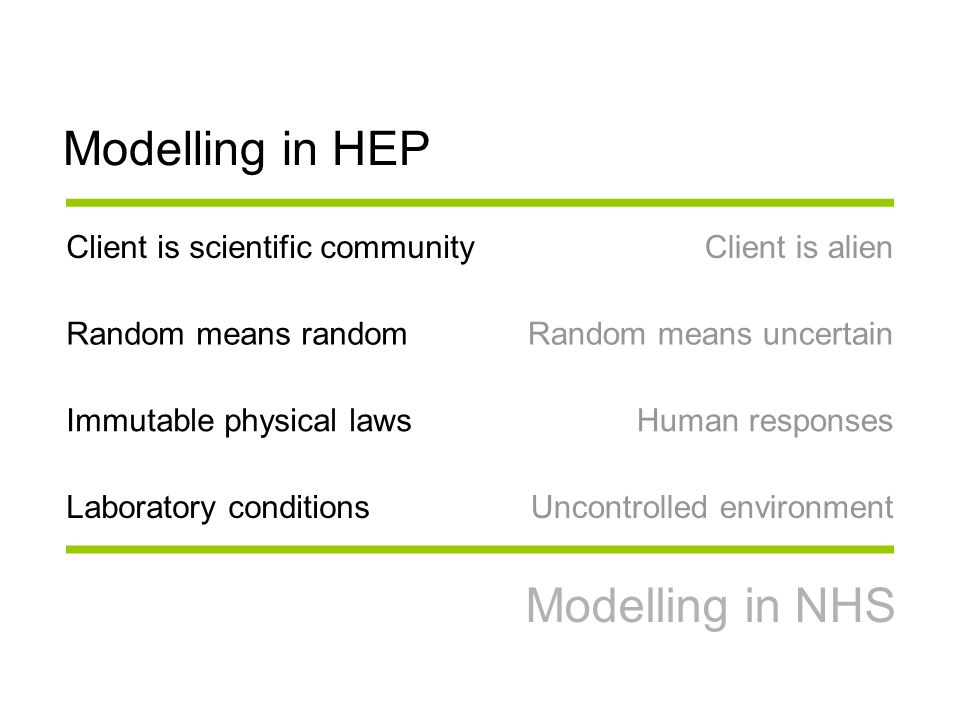 Modelling in HEP

Client is scientific community

Random means random

Immutable physical laws

Laboratory conditions

Client is alien

Random means uncertain

Human responses

Uncontrolled environment

Modelling in NHS